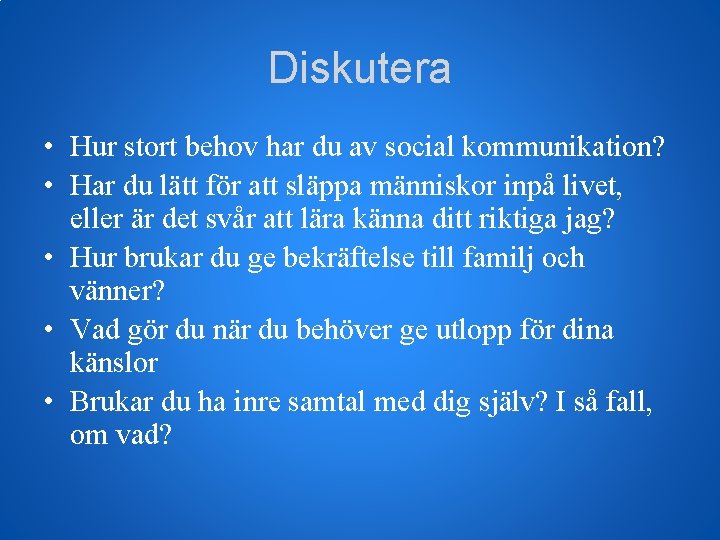 Diskutera

• Hur stort behov har du av social kommunikation?
• Har du lätt för att släppa människor inpå livet, eller är det svår att lära känna ditt riktiga jag?
• Hur brukar du ge bekräftelse till familj och vänner?
• Vad gör du när du behöver ge utlopp för dina känslor
• Brukar du ha inre samtal med dig själv? I så fall, om vad?